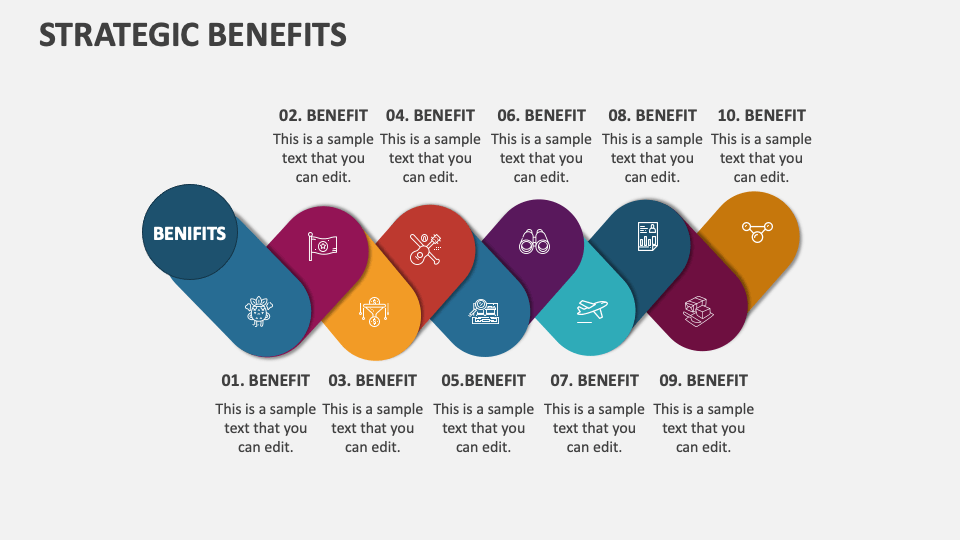 STRATEGIC BENEFITS

02. BENEFIT
This is a sample text that you can edit.

04. BENEFIT
This is a sample text that you can edit.

06. BENEFIT
This is a sample text that you can edit.

08. BENEFIT
This is a sample text that you can edit.

10. BENEFIT
This is a sample text that you can edit.

BENIFITS

01. BENEFIT
This is a sample text that you can edit.

03. BENEFIT
This is a sample text that you can edit.

05.BENEFIT
This is a sample text that you can edit.

07. BENEFIT
This is a sample text that you can edit.

09. BENEFIT
This is a sample text that you can edit.